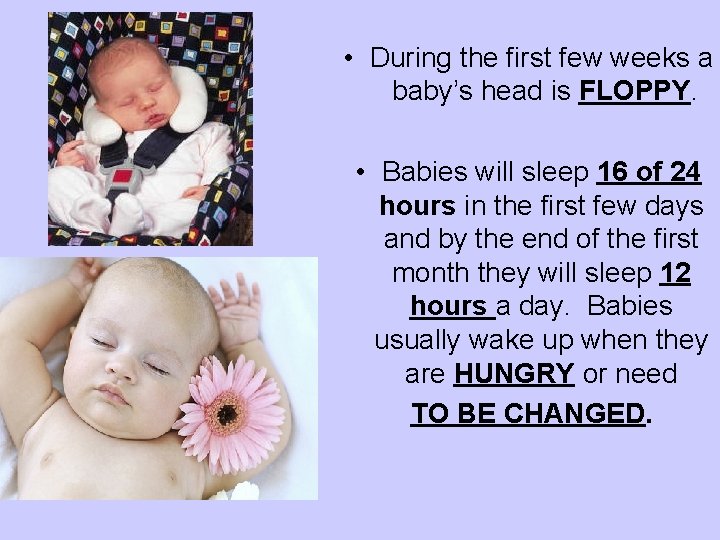 • During the first few weeks a baby's head is FLOPPY.

• Babies will sleep 16 of 24 hours in the first few days and by the end of the first month they will sleep 12 hours a day. Babies usually wake up when they are HUNGRY or need TO BE CHANGED.